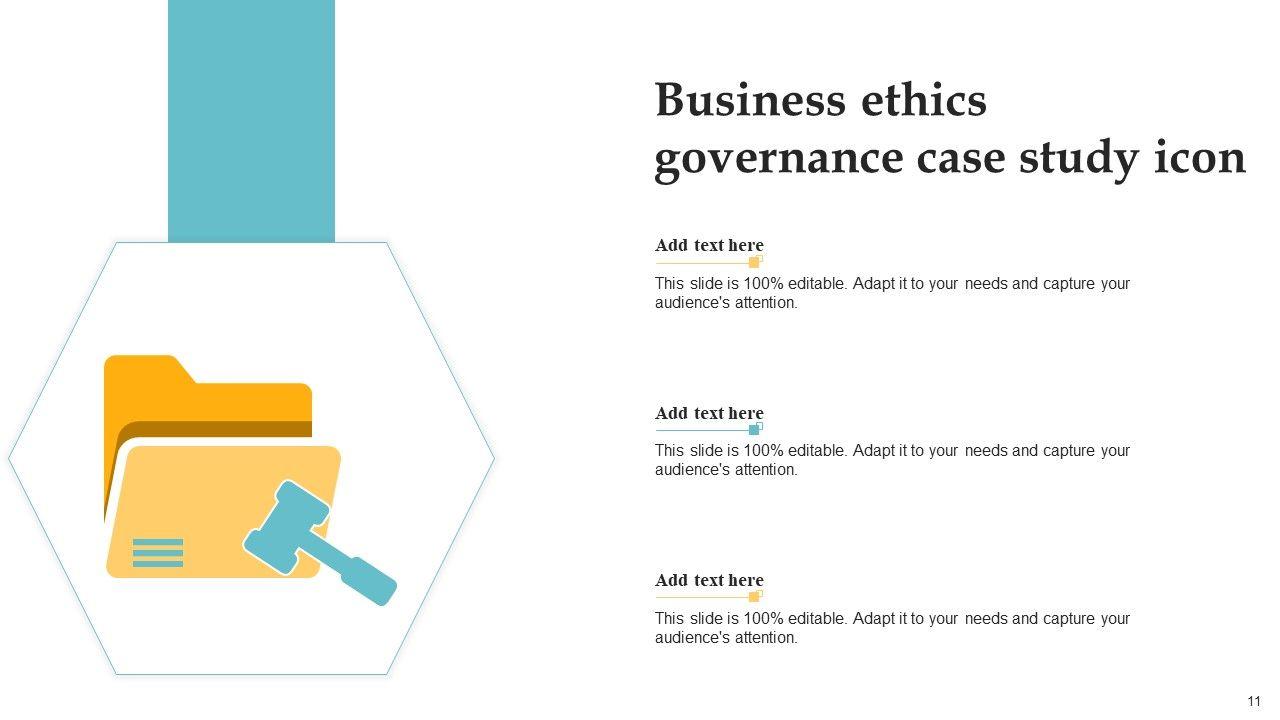 Business ethics governance case study icon

Add text here

This slide is 100% editable. Adapt it to your needs and capture your audience's attention.

Add text here

This slide is 100% editable. Adapt it to your needs and capture your audience's attention.

Add text here

This slide is 100% editable. Adapt it to your needs and capture your audience's attention.

11